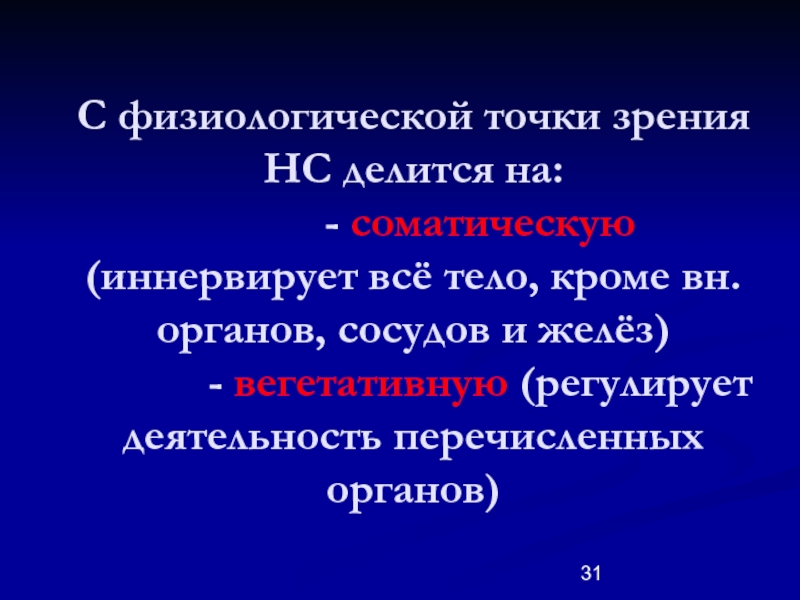 С физиологической точки зрения НС делится на:
- соматическую (иннервирует всё тело, кроме вн. органов, сосудов и желёз)
- вегетативную (регулирует деятельность перечисленных органов)

31